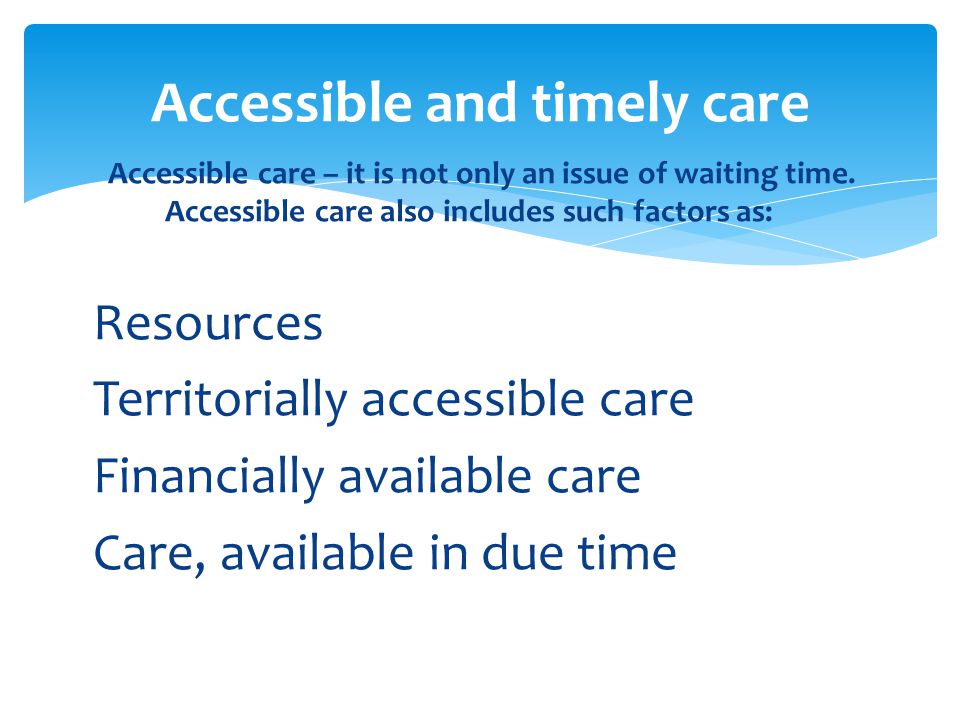 Accessible and timely care

Accessible care – it is not only an issue of waiting time. Accessible care also includes such factors as:

Resources

Territorially accessible care

Financially available care

Care, available in due time